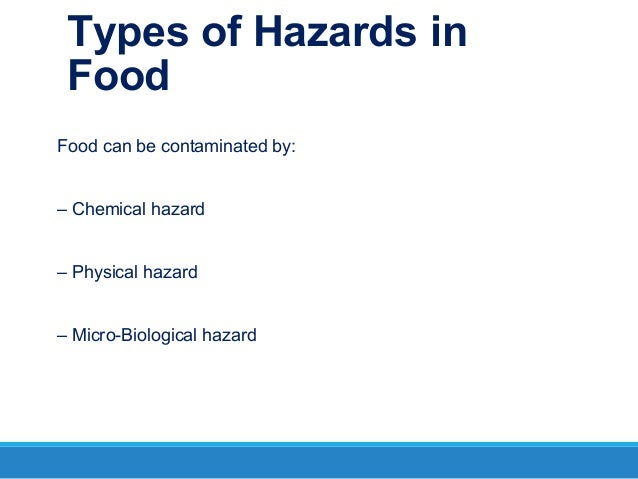 Types of Hazards in Food

Food can be contaminated by:

– Chemical hazard

– Physical hazard

– Micro-Biological hazard